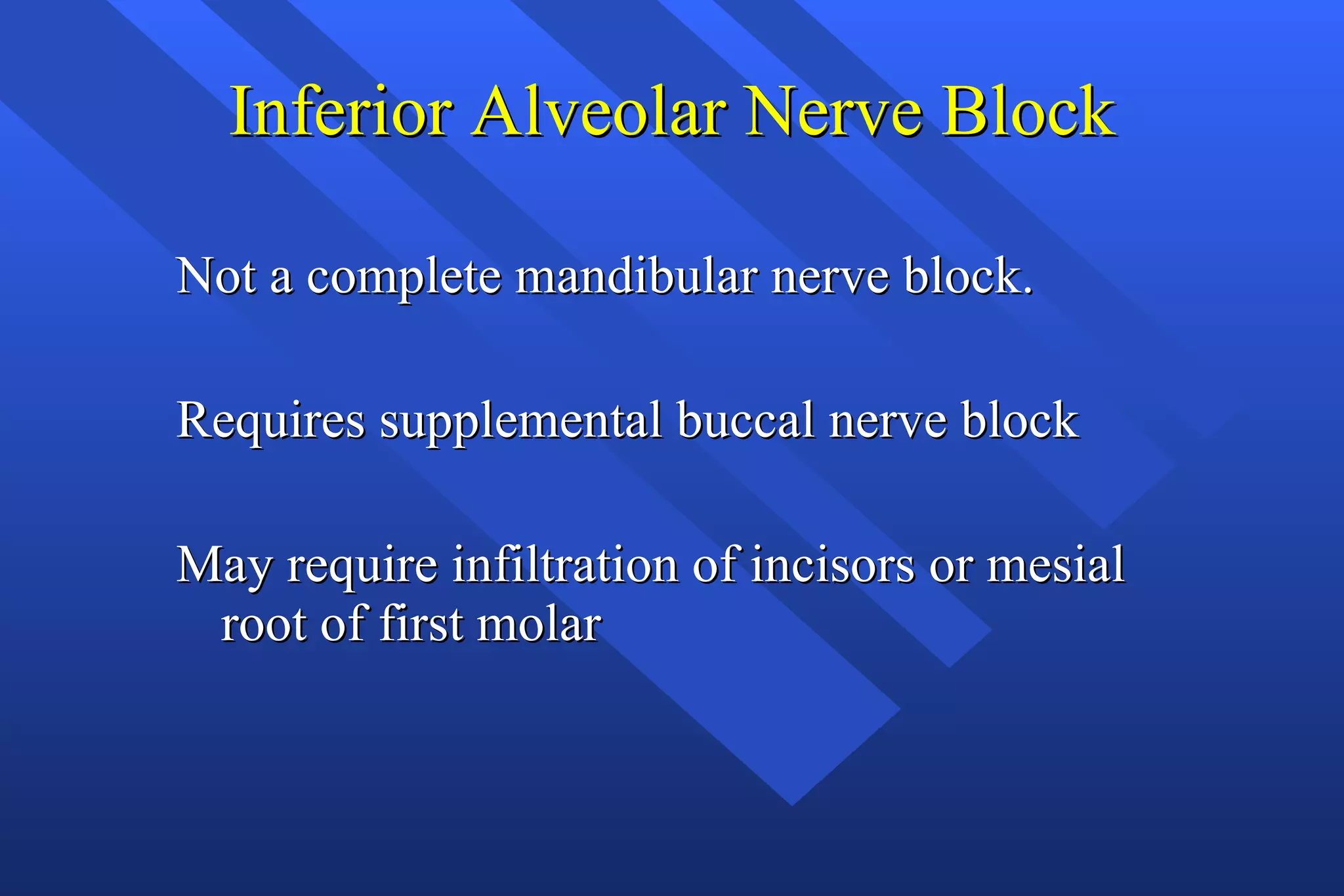 Inferior Alveolar Nerve Block

Not a complete mandibular nerve block.

Requires supplemental buccal nerve block

May require infiltration of incisors or mesial root of first molar